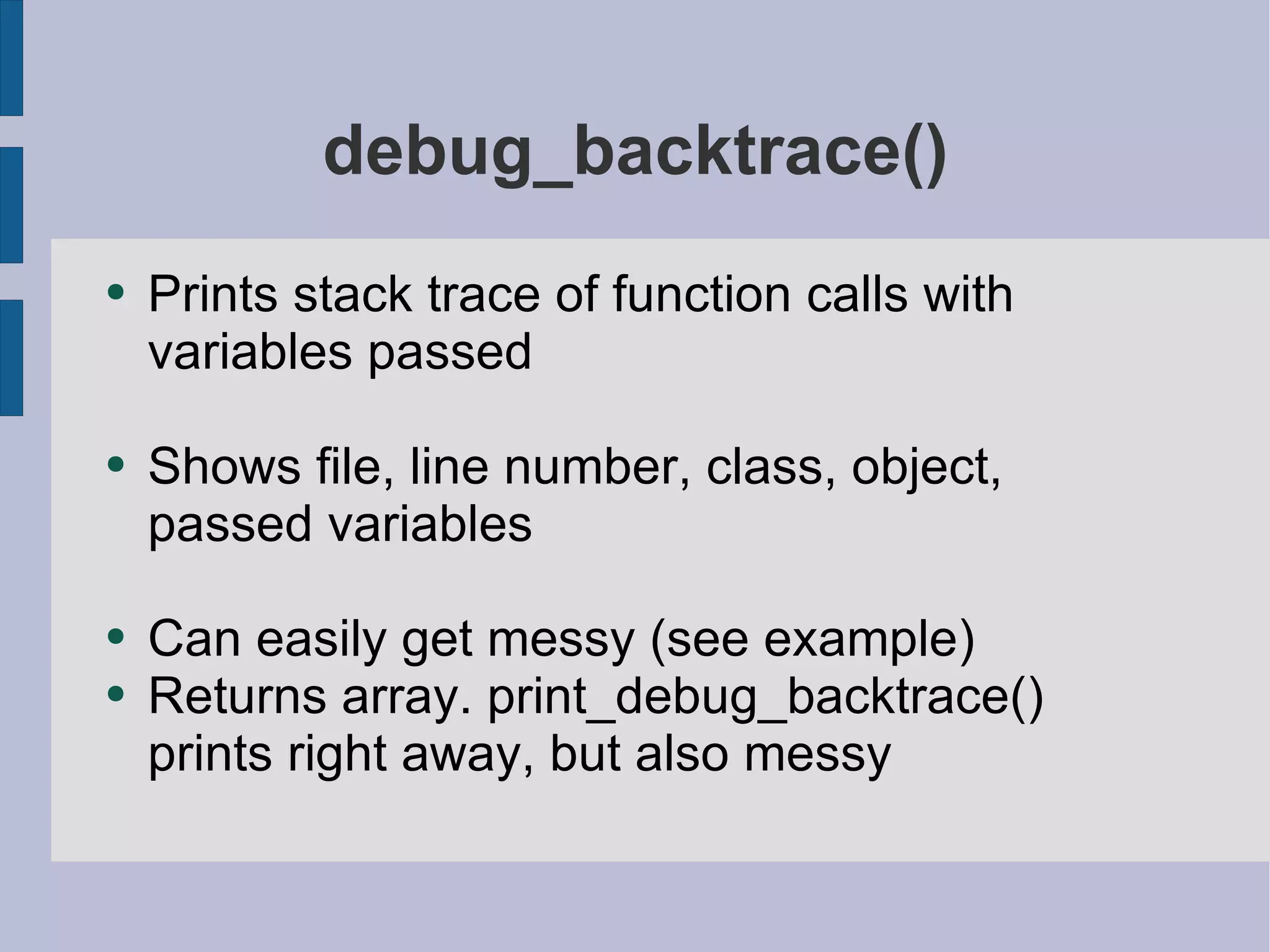 debug_backtrace()

- Prints stack trace of function calls with variables passed

- Shows file, line number, class, object, passed variables

- Can easily get messy (see example)
- Returns array. print_debug_backtrace() prints right away, but also messy